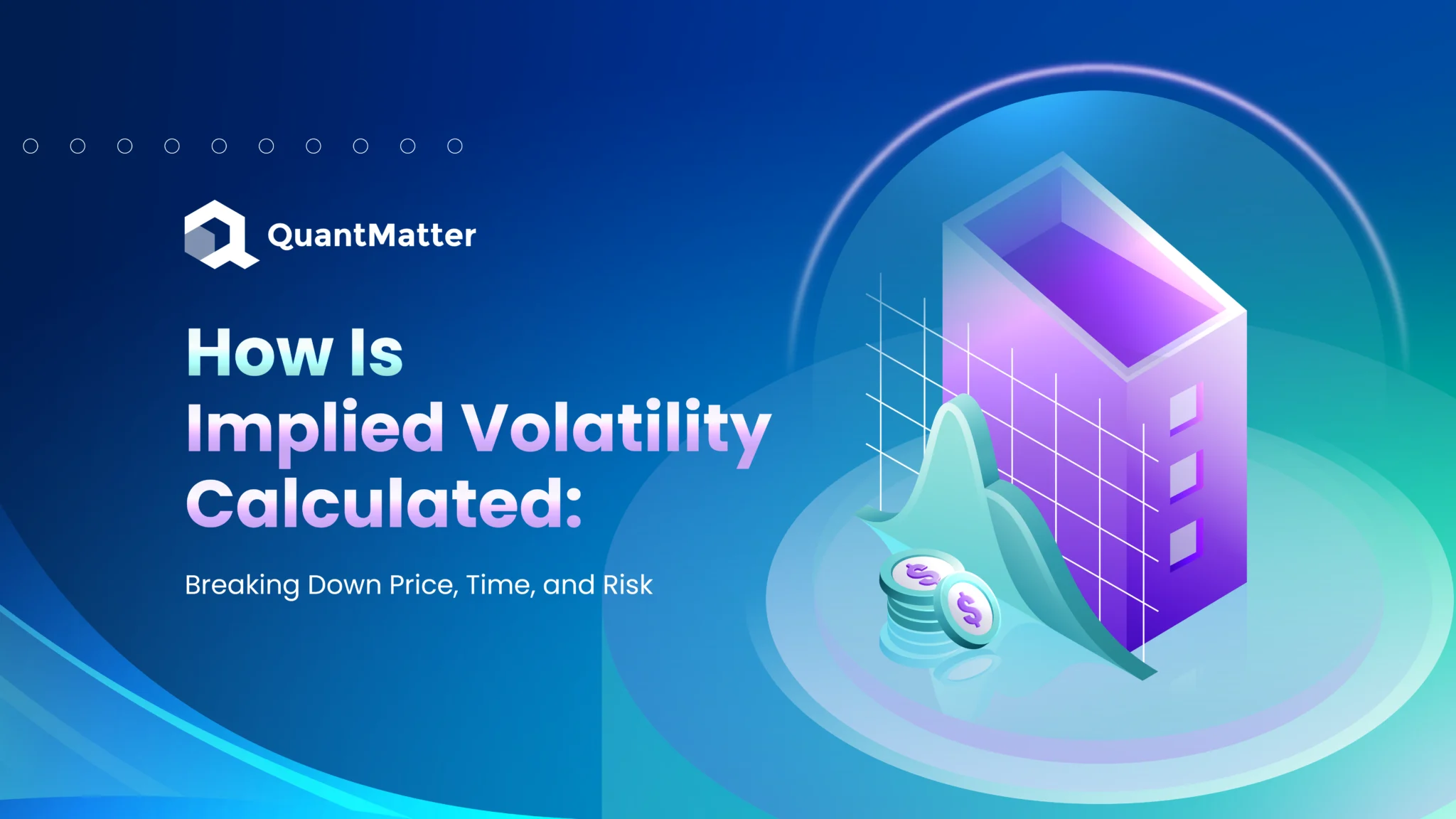 QuantMatter

How Is Implied Volatility Calculated:

Breaking Down Price, Time, and Risk

$ $